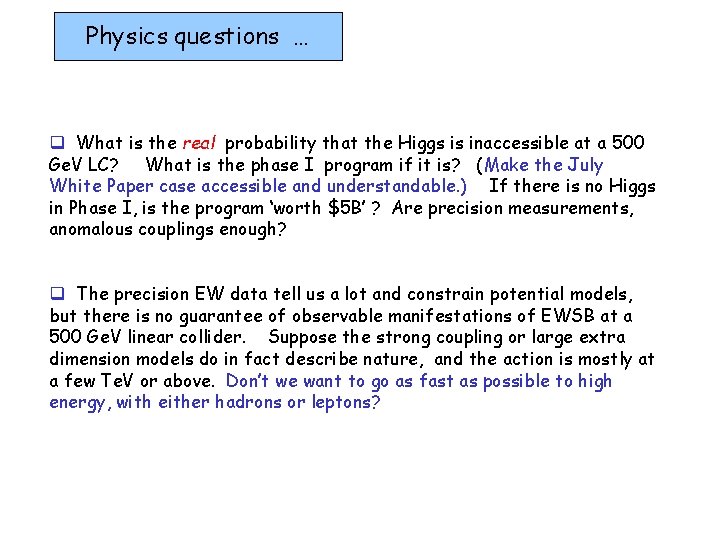 Physics questions …

❑ What is the real probability that the Higgs is inaccessible at a 500 GeV LC? What is the phase I program if it is? (Make the July White Paper case accessible and understandable.) If there is no Higgs in Phase I, is the program 'worth \$5B' ? Are precision measurements, anomalous couplings enough?

❑ The precision EW data tell us a lot and constrain potential models, but there is no guarantee of observable manifestations of EWSB at a 500 GeV linear collider. Suppose the strong coupling or large extra dimension models do in fact describe nature, and the action is mostly at a few TeV or above. Don't we want to go as fast as possible to high energy, with either hadrons or leptons?